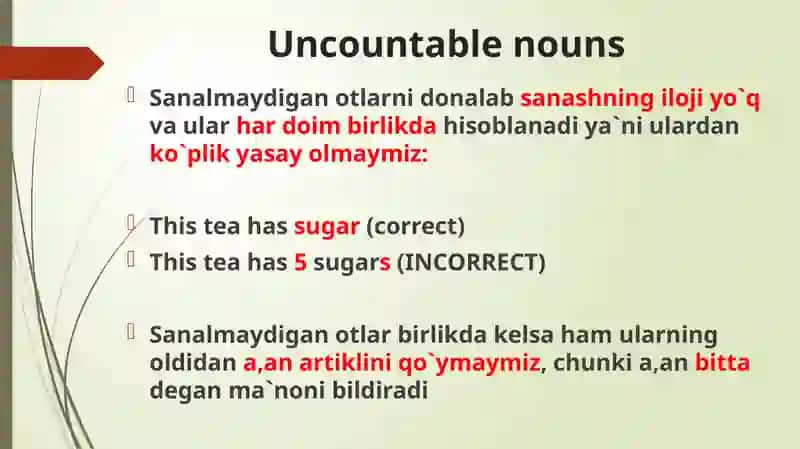 Uncountable nouns

Sanalmaydigan otlarni donalab sanashning iloji yo`q va ular har doim birlikda hisoblanadi ya`ni ulardan ko`plik yasay olmaymiz:

This tea has sugar (correct)

This tea has 5 sugars (INCORRECT)

Sanalmaydigan otlar birlikda kelsa ham ularning oldidan a,an artiklini qo`ymaymiz, chunki a,an bitta degan ma`noni bildiradi